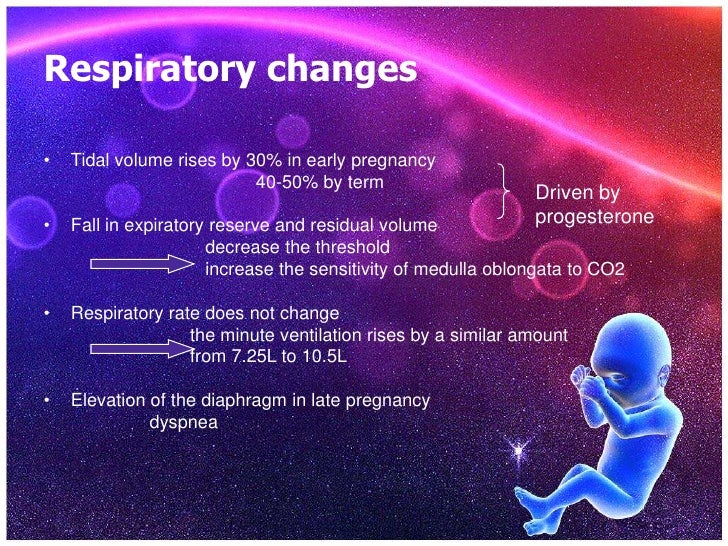 Respiratory changes

• Tidal volume rises by 30% in early pregnancy
40-50% by term

Driven by progesterone

• Fall in expiratory reserve and residual volume
decrease the threshold
increase the sensitivity of medulla oblongata to CO2

• Respiratory rate does not change
the minute ventilation rises by a similar amount
from 7.25L to 10.5L

• Elevation of the diaphragm in late pregnancy
dyspnea